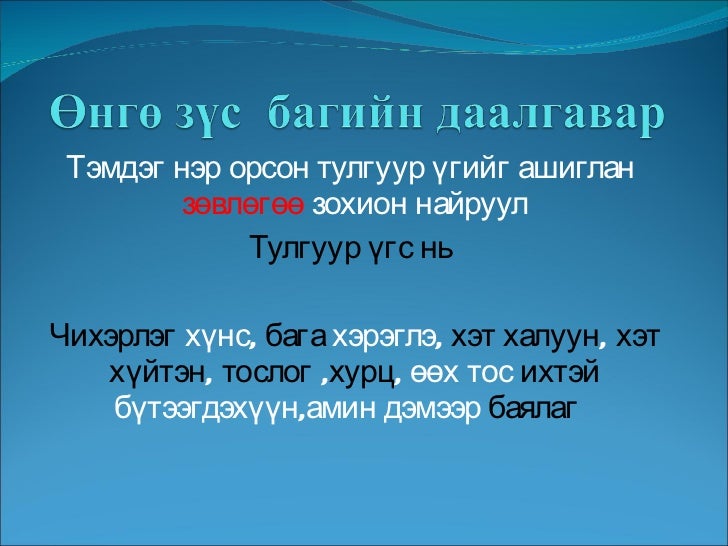 Өнгө зүс багийн даалгавар

Тэмдэг нэр орсон тулгуур үгийг ашиглан зөвлөгөө зохион найруул

Тулгуур үгс нь

Чихэрлэг хүнс, бага хэрэглэ, хэт халуун, хэт хүйтэн, тослог ,хурц, өөх тос ихтэй бүтээгдэхүүн,амин дэмээр баялаг